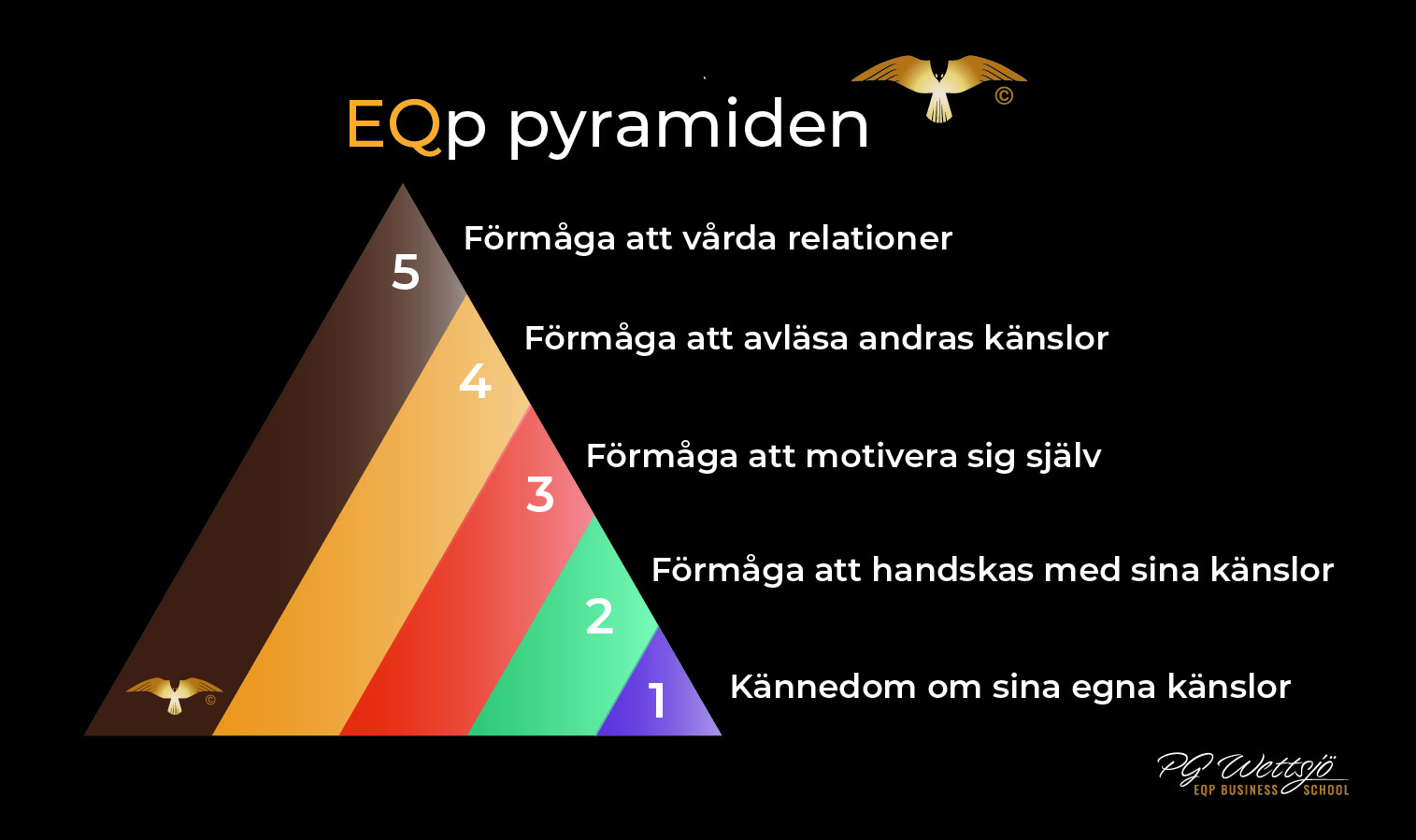 EQp pyramiden

©

5 Förmåga att vårda relationer

4 Förmåga att avläsa andras känslor

3 Förmåga att motivera sig själv

2 Förmåga att handskas med sina känslor

1 Kännedom om sina egna känslor

©

PG Wettsjö
EQP BUSINESS SCHOOL